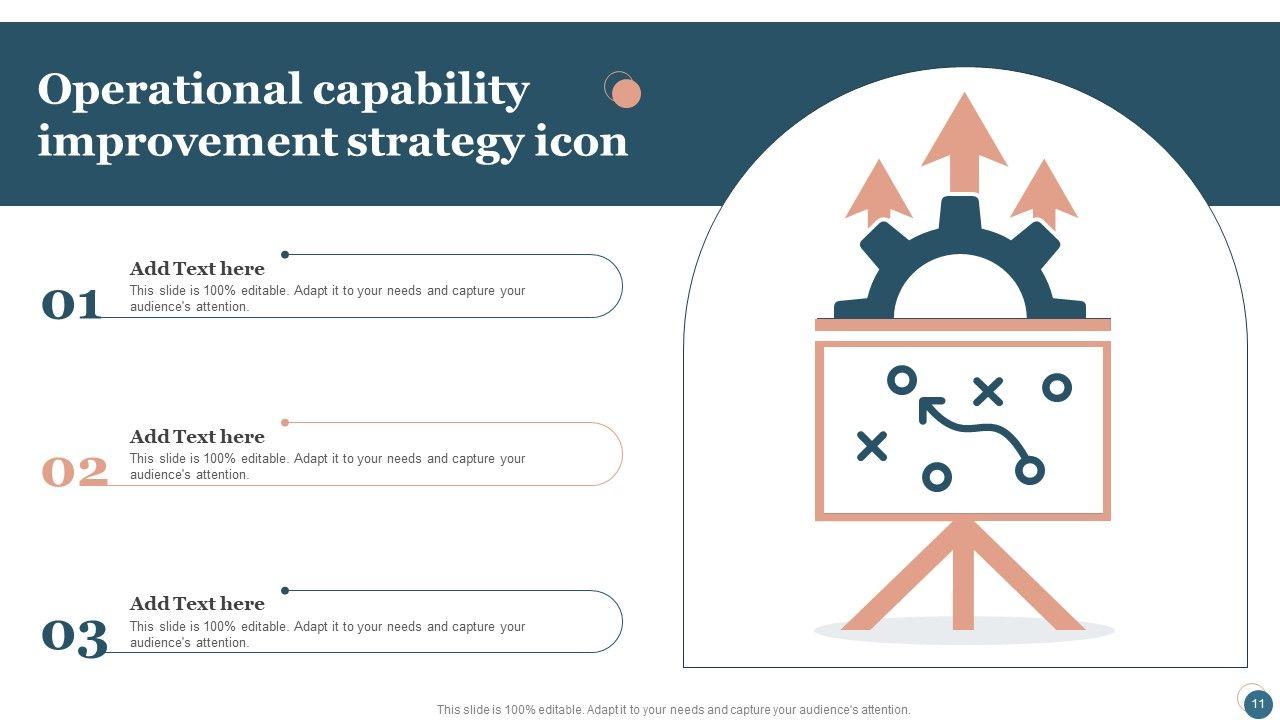 Operational capability improvement strategy icon

01
Add Text here
This slide is 100% editable. Adapt it to your needs and capture your audience's attention.

02
Add Text here
This slide is 100% editable. Adapt it to your needs and capture your audience's attention.

03
Add Text here
This slide is 100% editable. Adapt it to your needs and capture your audience's attention.

This slide is 100% editable. Adapt it to your needs and capture your audience's attention.

11